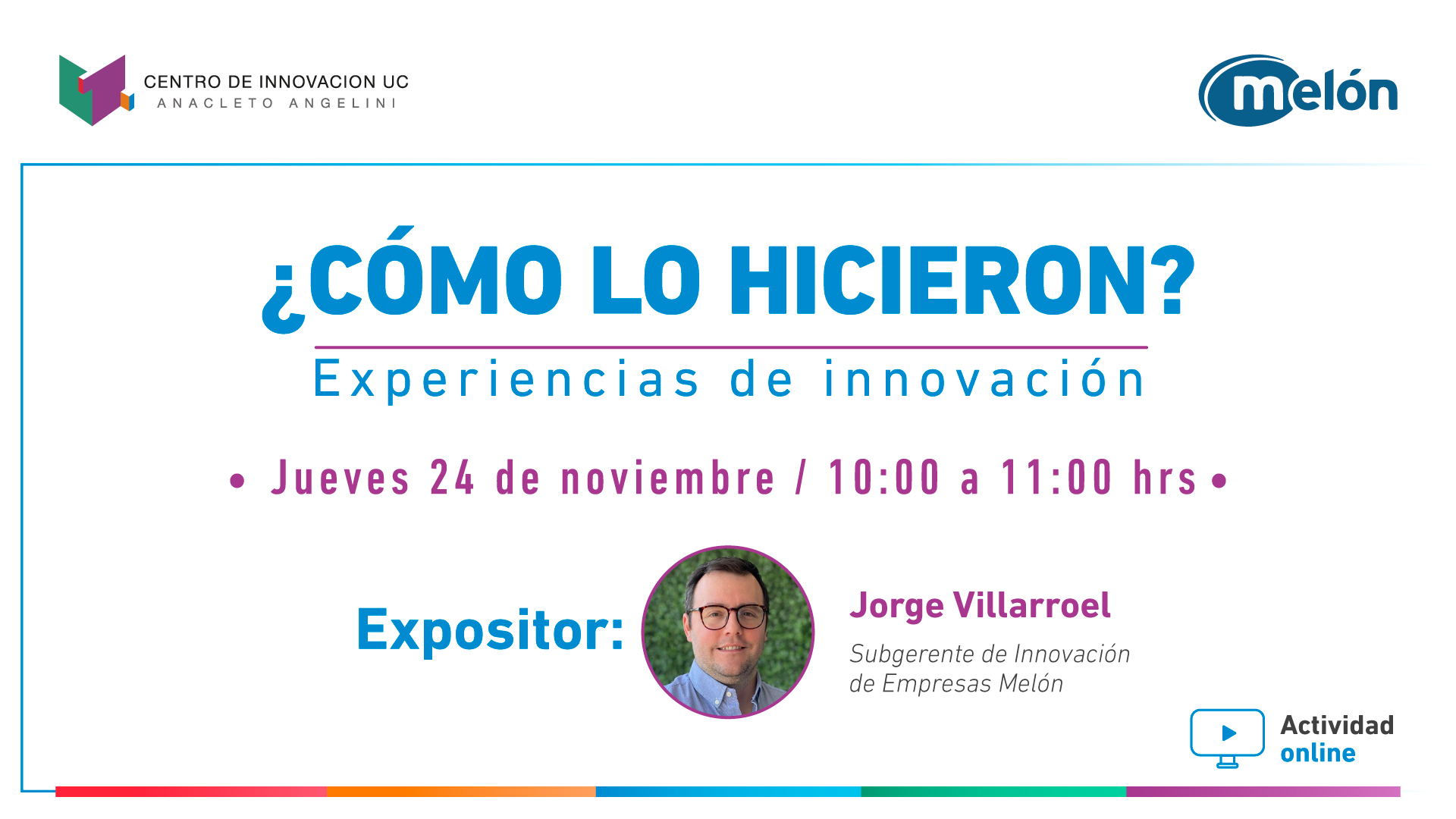 CENTRO DE INNOVACION UC
ANACLETO ANGELINI

melón

¿CÓMO LO HICIERON?
Experiencias de innovación

• Jueves 24 de noviembre / 10:00 a 11:00 hrs •

Expositor:

Jorge Villarroel
Subgerente de Innovación de Empresas Melón

Actividad online